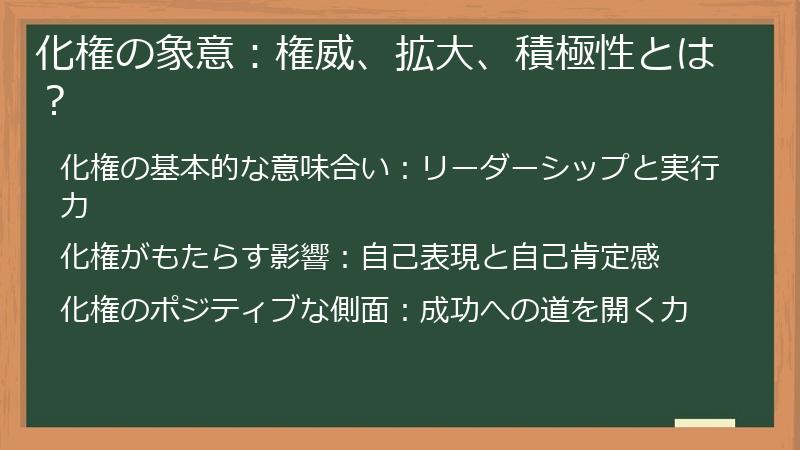 化権の象意：権威、拡大、積極性とは？

化権の基本的な意味合い：リーダーシップと実行力

化権がもたらす影響：自己表現と自己肯定感

化権のポジティブな側面：成功への道を開く力